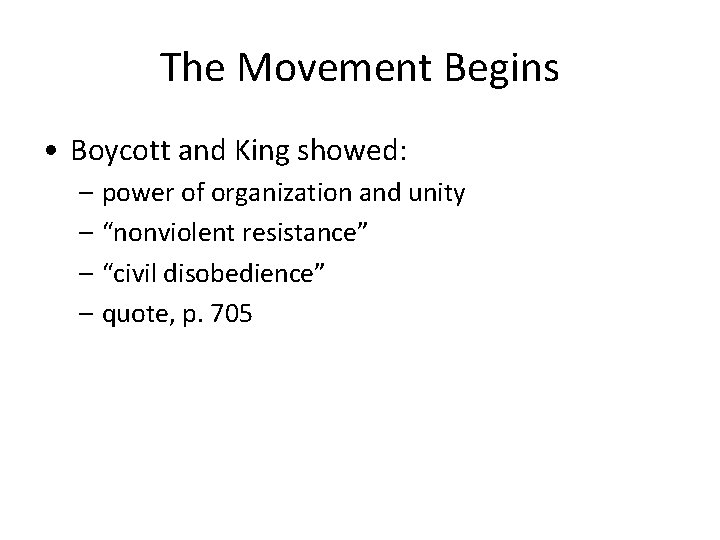 The Movement Begins

• Boycott and King showed:
  – power of organization and unity
  – “nonviolent resistance”
  – “civil disobedience”
  – quote, p. 705